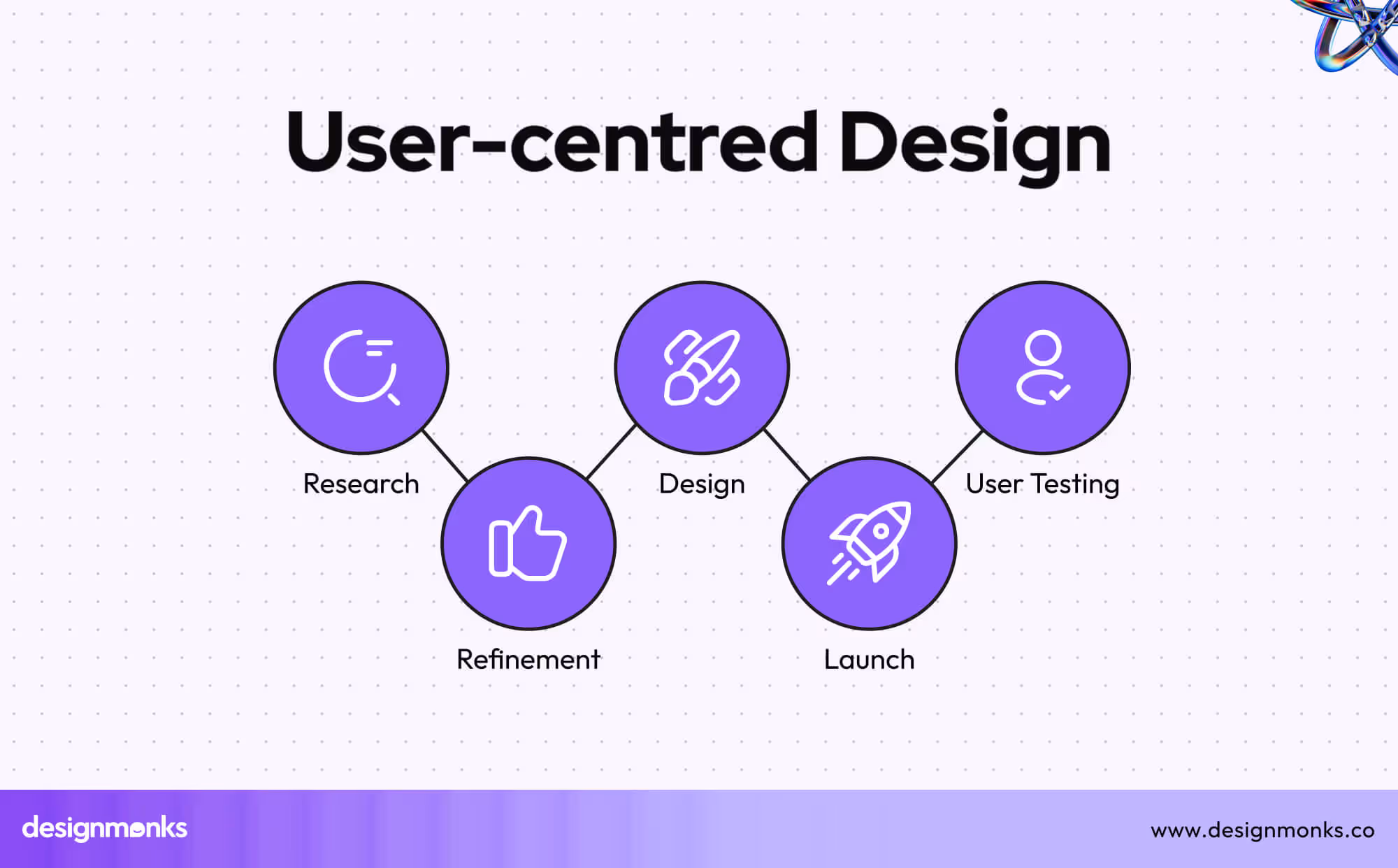 User-centred Design

Research

Refinement

Design

Launch

User Testing

designmonks

www.designmonks.co